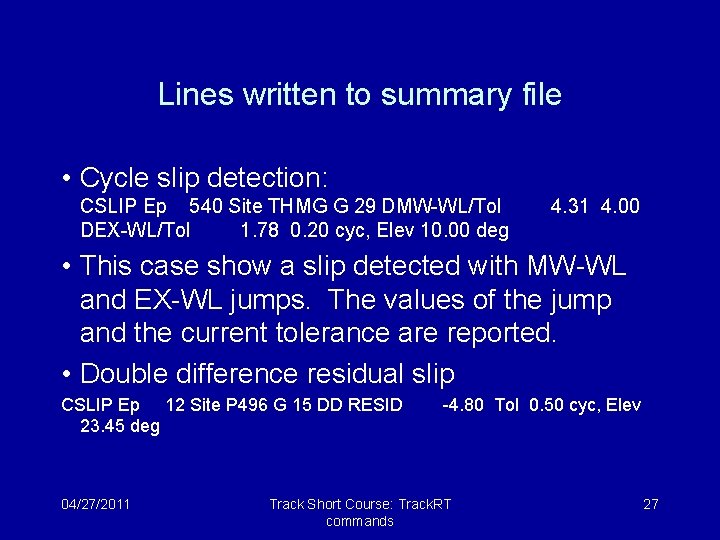 Lines written to summary file

• Cycle slip detection:
CSLIP Ep 540 Site THMG G 29 DMW-WL/Tol 4.31 4.00 DEX-WL/Tol 1.78 0.20 cyc, Elev 10.00 deg

• This case show a slip detected with MW-WL and EX-WL jumps. The values of the jump and the current tolerance are reported.

• Double difference residual slip
CSLIP Ep 12 Site P496 G 15 DD RESID -4.80 Tol 0.50 cyc, Elev 23.45 deg

04/27/2011

Track Short Course: TrackRT commands

27